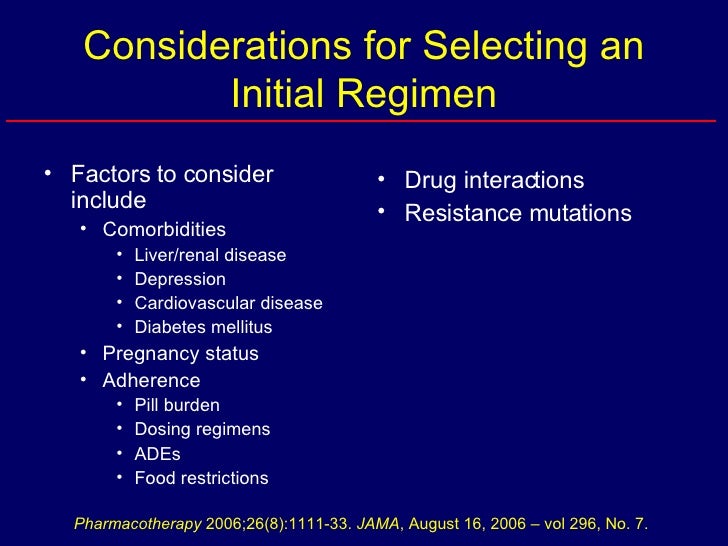 Considerations for Selecting an Initial Regimen

• Factors to consider include
  • Comorbidities
    • Liver/renal disease
    • Depression
    • Cardiovascular disease
    • Diabetes mellitus
  • Pregnancy status
  • Adherence
    • Pill burden
    • Dosing regimens
    • ADEs
    • Food restrictions

• Drug interactions
• Resistance mutations

Pharmacotherapy 2006;26(8):1111-33. JAMA, August 16, 2006 – vol 296, No. 7.